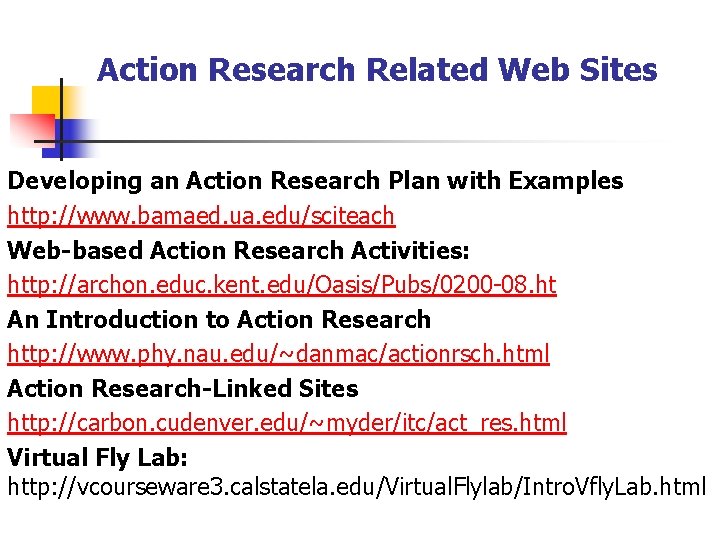 Action Research Related Web Sites

Developing an Action Research Plan with Examples
http://www.bamaed.ua.edu/sciteach
Web-based Action Research Activities:
http://archon.educ.kent.edu/Oasis/Pubs/0200-08.ht
An Introduction to Action Research
http://www.phy.nau.edu/~danmac/actionrsch.html
Action Research-Linked Sites
http://carbon.cudenver.edu/~myder/itc/act_res.html
Virtual Fly Lab:
http://vcourseware3.calstatela.edu/VirtualFlylab/IntroVflyLab.html